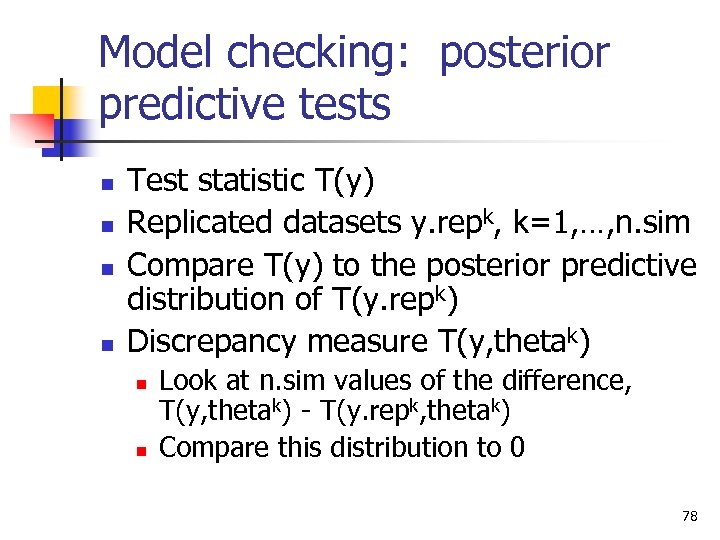 Model checking: posterior predictive tests

- Test statistic T(y)
- Replicated datasets y.rep$^k$, k=1,…,n.sim
- Compare T(y) to the posterior predictive distribution of T(y.rep$^k$)
- Discrepancy measure T(y,theta$^k$)
  - Look at n.sim values of the difference, T(y,theta$^k$) - T(y.rep$^k$,theta$^k$)
  - Compare this distribution to 0

78